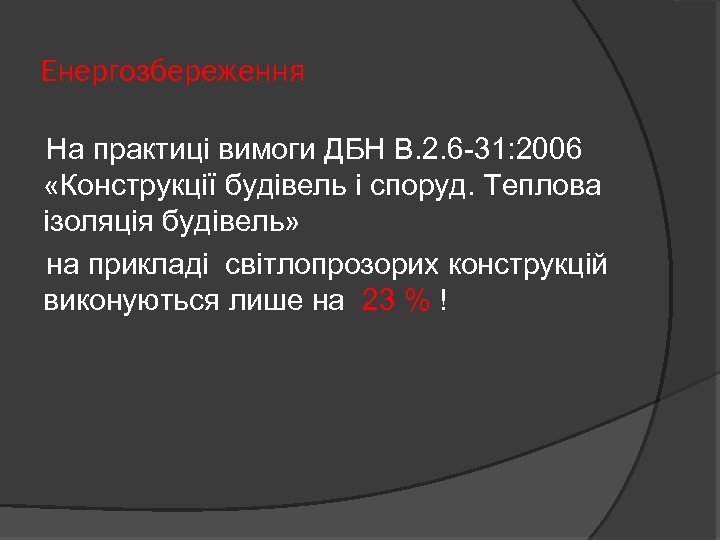 Енергозбереження

На практиці вимоги ДБН В.2.6-31:2006 «Конструкції будівель і споруд. Теплова ізоляція будівель»

на прикладі світлопрозорих конструкцій виконуються лише на 23 % !